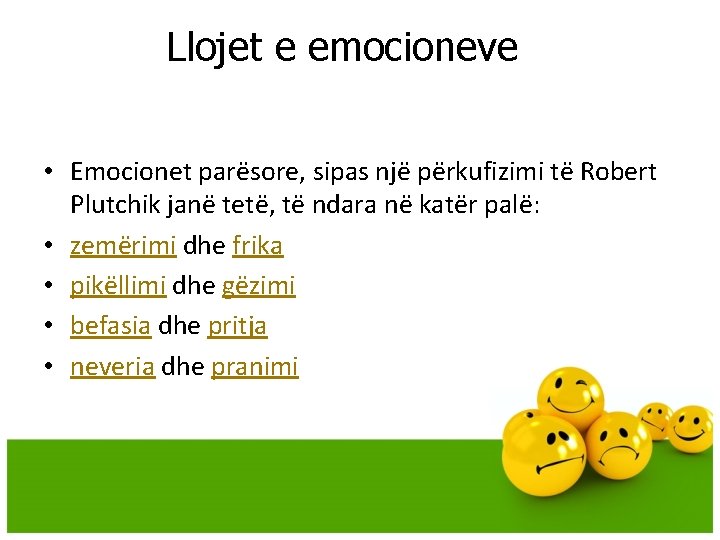 Llojet e emocioneve

• Emocionet parësore, sipas një përkufizimi të Robert Plutchik janë tetë, të ndara në katër palë:
• zemërimi dhe frika
• pikëllimi dhe gëzimi
• befasia dhe pritja
• neveria dhe pranimi